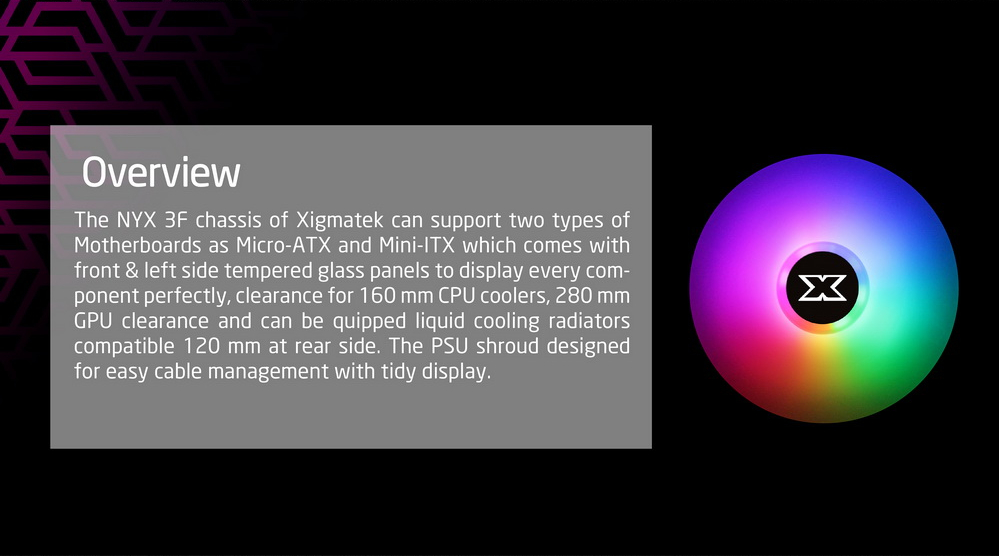 Overview

The NYX 3F chassis of Xigmatek can support two types of Motherboards as Micro-ATX and Mini-ITX which comes with front & left side tempered glass panels to display every component perfectly, clearance for 160 mm CPU coolers, 280 mm GPU clearance and can be quipped liquid cooling radiators compatible 120 mm at rear side. The PSU shroud designed for easy cable management with tidy display.

X